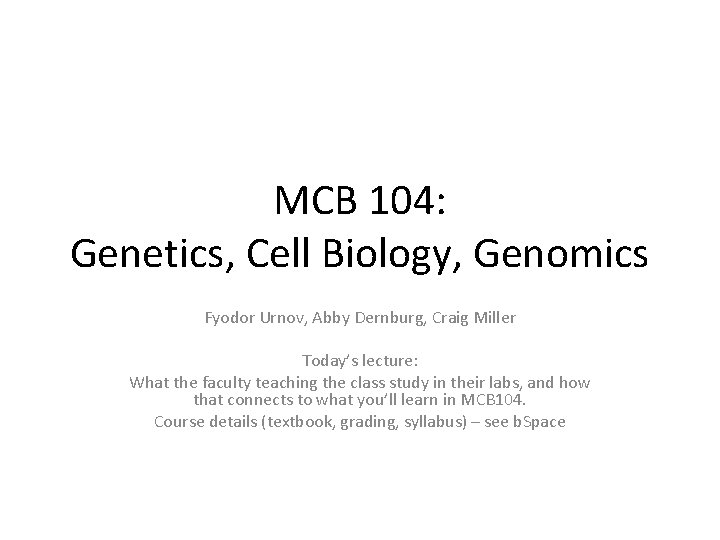 MCB 104:
Genetics, Cell Biology, Genomics

Fyodor Urnov, Abby Dernburg, Craig Miller

Today's lecture:
What the faculty teaching the class study in their labs, and how that connects to what you'll learn in MCB104.
Course details (textbook, grading, syllabus) – see bSpace